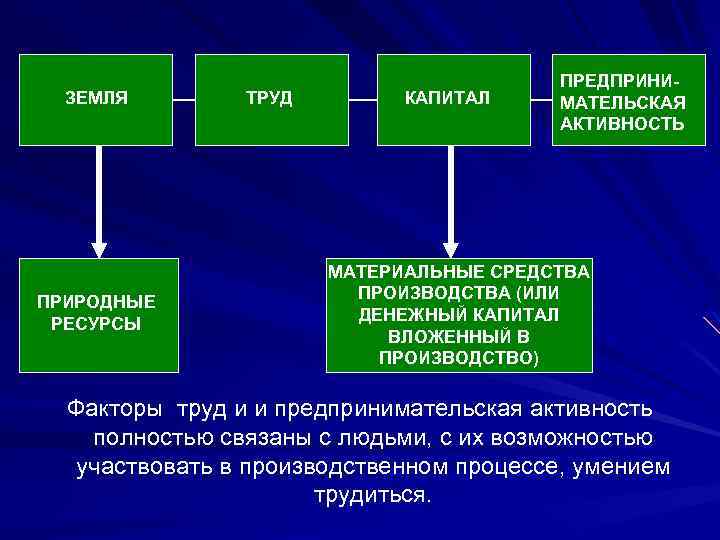 ЗЕМЛЯ

ТРУД

КАПИТАЛ

ПРЕДПРИНИМАТЕЛЬСКАЯ АКТИВНОСТЬ

ПРИРОДНЫЕ РЕСУРСЫ

МАТЕРИАЛЬНЫЕ СРЕДСТВА ПРОИЗВОДСТВА (ИЛИ ДЕНЕЖНЫЙ КАПИТАЛ ВЛОЖЕННЫЙ В ПРОИЗВОДСТВО)

Факторы труд и и предпринимательская активность полностью связаны с людьми, с их возможностью участвовать в производственном процессе, умением трудиться.